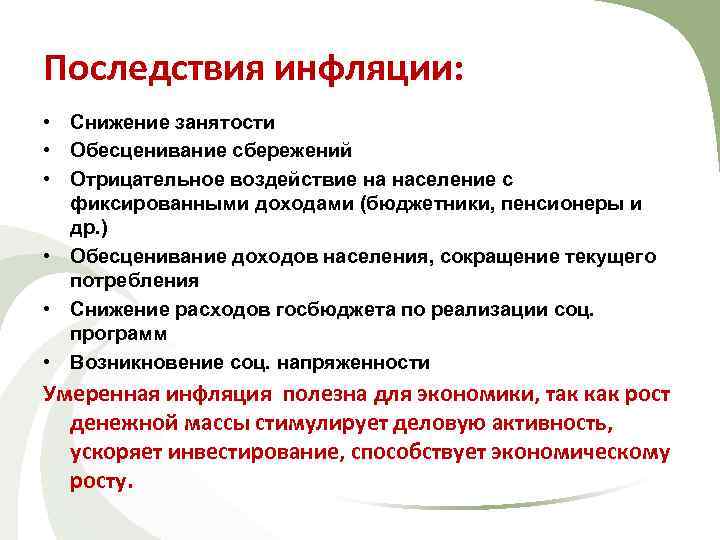 Последствия инфляции:

• Снижение занятости
• Обесценивание сбережений
• Отрицательное воздействие на население с фиксированными доходами (бюджетники, пенсионеры и др.)
• Обесценивание доходов населения, сокращение текущего потребления
• Снижение расходов госбюджета по реализации соц. программ
• Возникновение соц. напряженности

Умеренная инфляция полезна для экономики, так как рост денежной массы стимулирует деловую активность, ускоряет инвестирование, способствует экономическому росту.